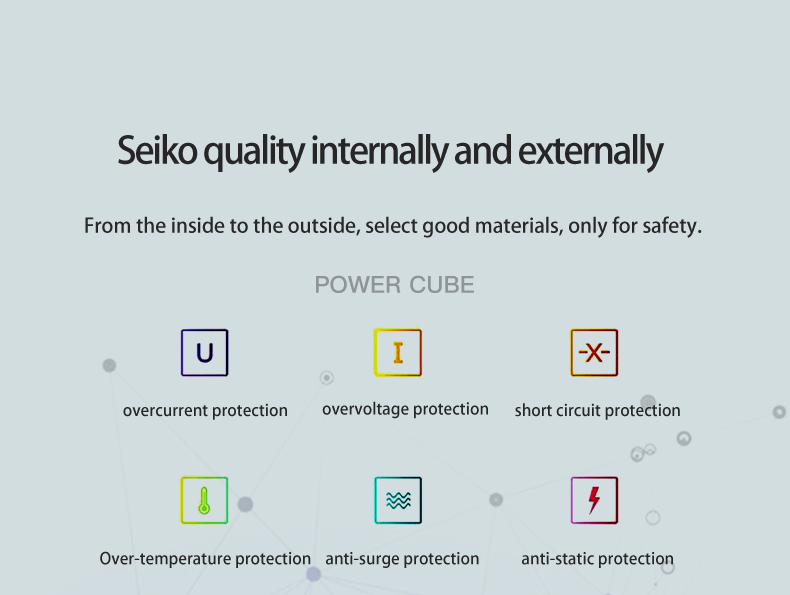 Seiko quality internally and externally

From the inside to the outside, select good materials, only for safety.

POWER CUBE

U
overcurrent protection

I
overvoltage protection

-X-
short circuit protection

Over-temperature protection

anti-surge protection

anti-static protection